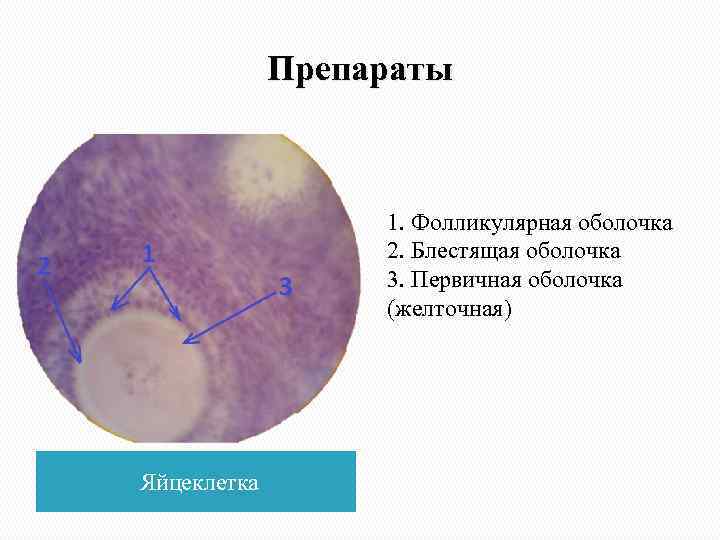 Препараты

2
1
3

1. Фолликулярная оболочка
2. Блестящая оболочка
3. Первичная оболочка (желточная)

Яйцеклетка